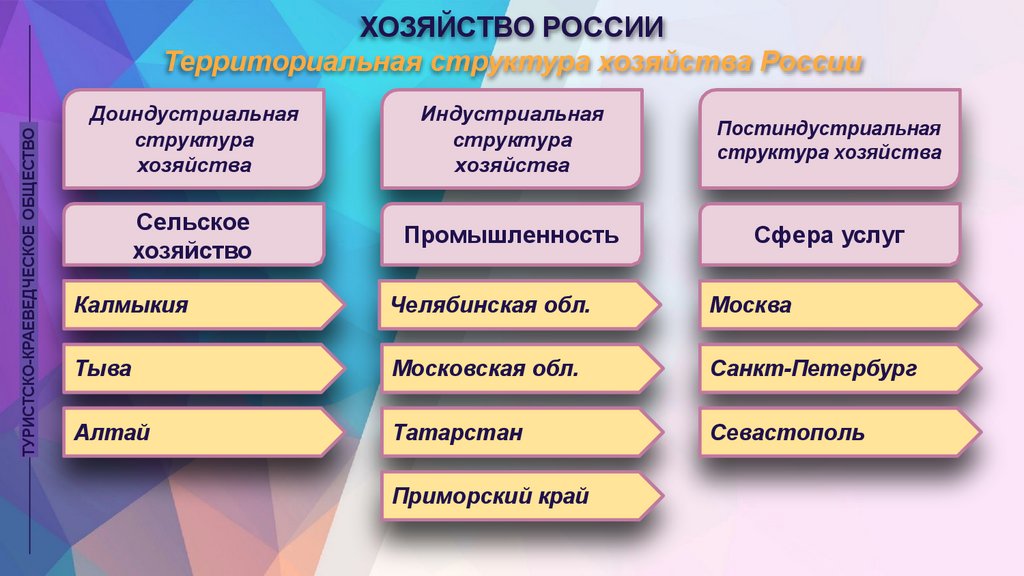 ТУРИСТСКО-КРАЕВЕДЧЕСКОЕ ОБЩЕСТВО

ХОЗЯЙСТВО РОССИИ

Территориальная структура хозяйства России

Доиндустриальная структура хозяйства

Сельское хозяйство

Калмыкия

Тыва

Алтай

Индустриальная структура хозяйства

Промышленность

Челябинская обл.

Московская обл.

Татарстан

Приморский край

Постиндустриальная структура хозяйства

Сфера услуг

Москва

Санкт-Петербург

Севастополь